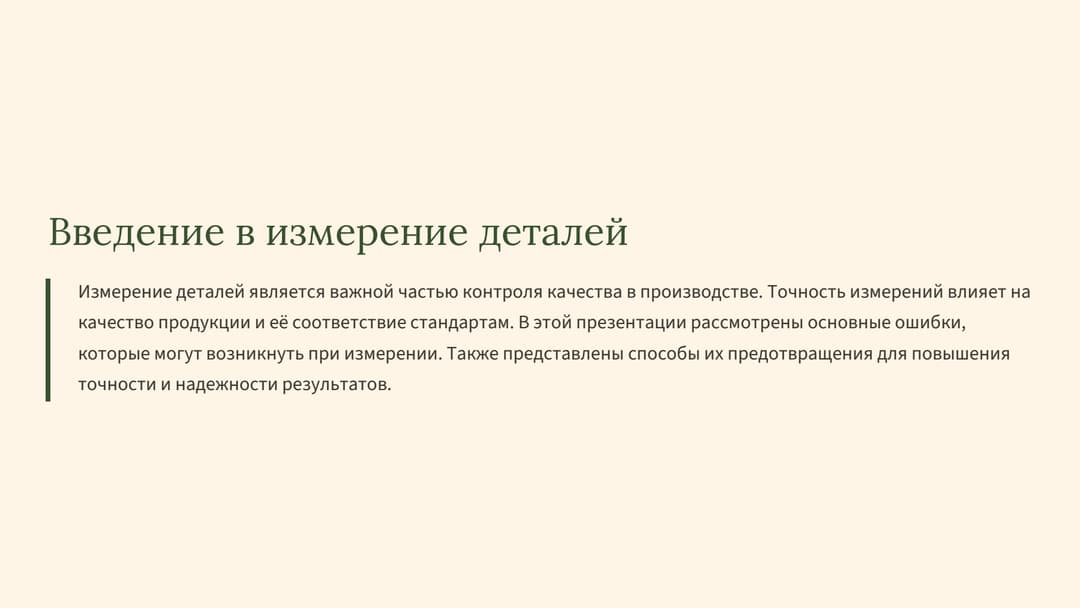 Введение в измерение деталей

Измерение деталей является важной частью контроля качества в производстве. Точность измерений влияет на качество продукции и её соответствие стандартам. В этой презентации рассмотрены основные ошибки, которые могут возникнуть при измерении. Также представлены способы их предотвращения для повышения точности и надежности результатов.